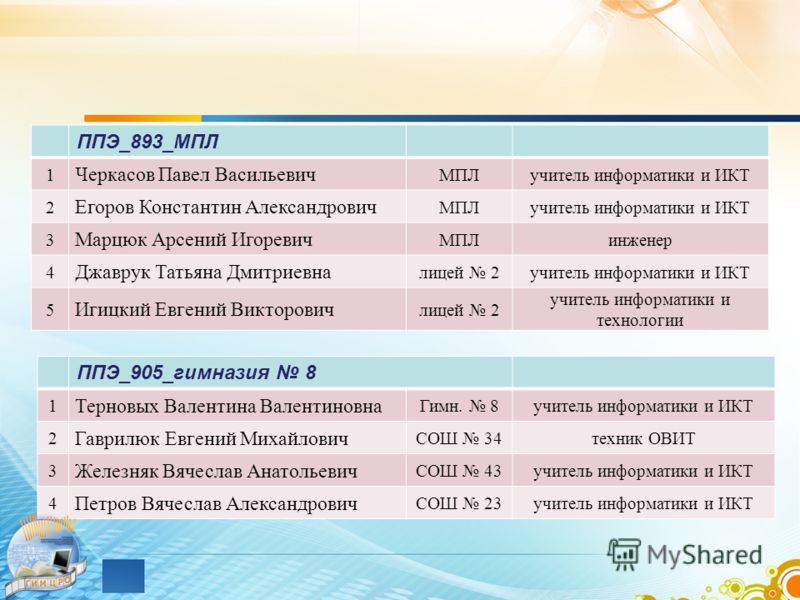 |  | ППЭ_893_МПЛ |  |  |
|---|---|---|---|
| 1 | Черкасов Павел Васильевич | МПЛ | учитель информатики и ИКТ |
| 2 | Егоров Константин Александрович | МПЛ | учитель информатики и ИКТ |
| 3 | Марцюк Арсений Игоревич | МПЛ | инженер |
| 4 | Джаврук Татьяна Дмитриевна | лицей № 2 | учитель информатики и ИКТ |
| 5 | Игицкий Евгений Викторович | лицей № 2 | учитель информатики и технологии |

|  | ППЭ_905_гимназия № 8 |  |  |
|---|---|---|---|
| 1 | Терновых Валентина Валентиновна | Гимн. № 8 | учитель информатики и ИКТ |
| 2 | Гаврилюк Евгений Михайлович | СОШ № 34 | техник ОВИТ |
| 3 | Железняк Вячеслав Анатольевич | СОШ № 43 | учитель информатики и ИКТ |
| 4 | Петров Вячеслав Александрович | СОШ № 23 | учитель информатики и ИКТ |

ГИМЦРО

MyShared